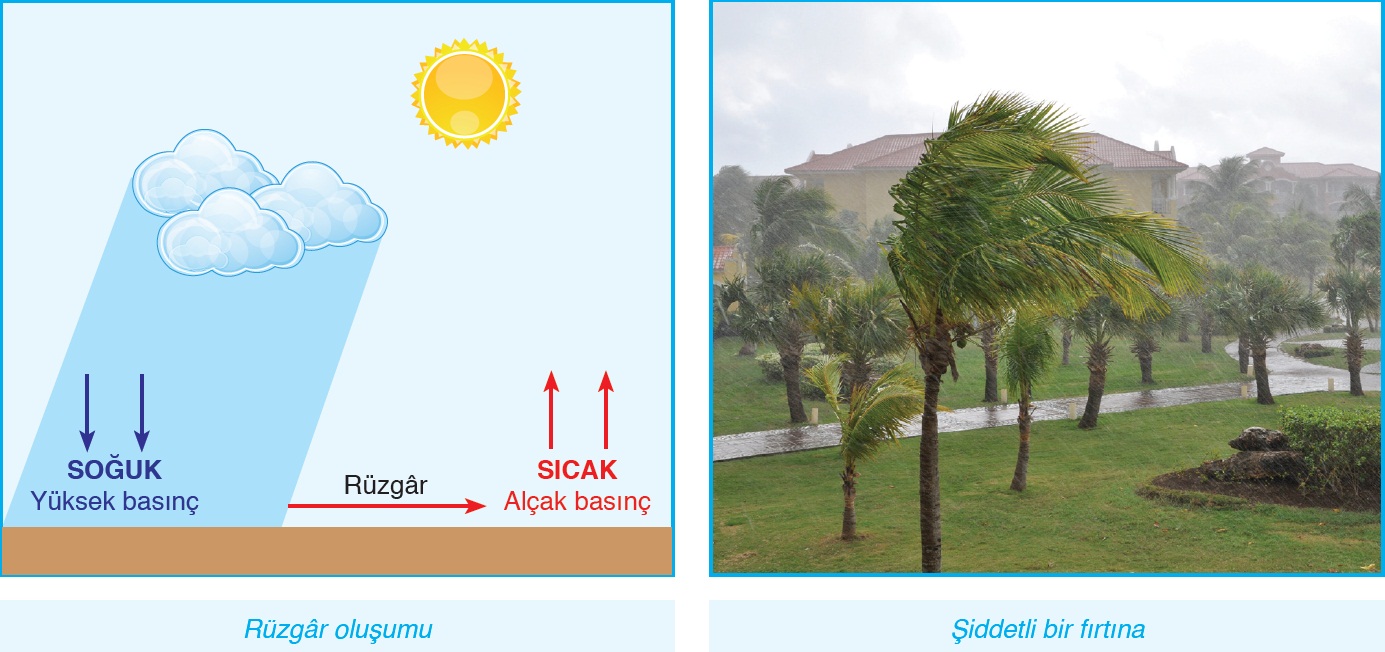 SOĞUK
Yüksek basınç

Rüzgâr

SICAK
Alçak basınç

Rüzgâr oluşumu

Şiddetli bir fırtına